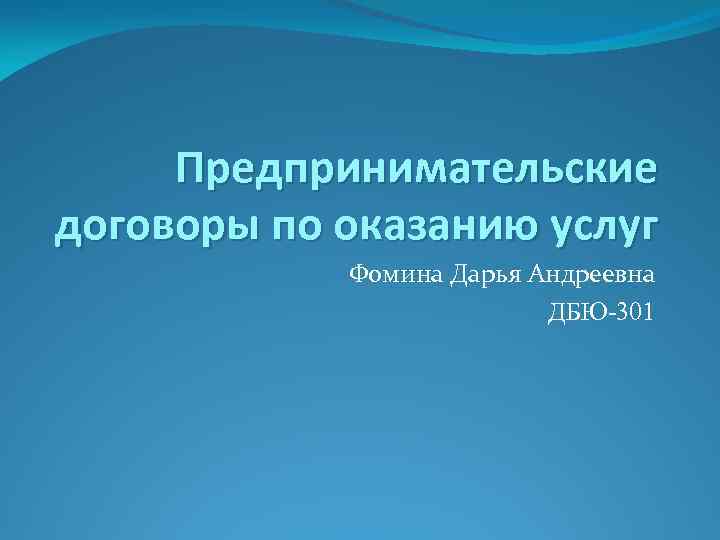 Предпринимательские договоры по оказанию услуг

Фомина Дарья Андреевна

ДБЮ-301